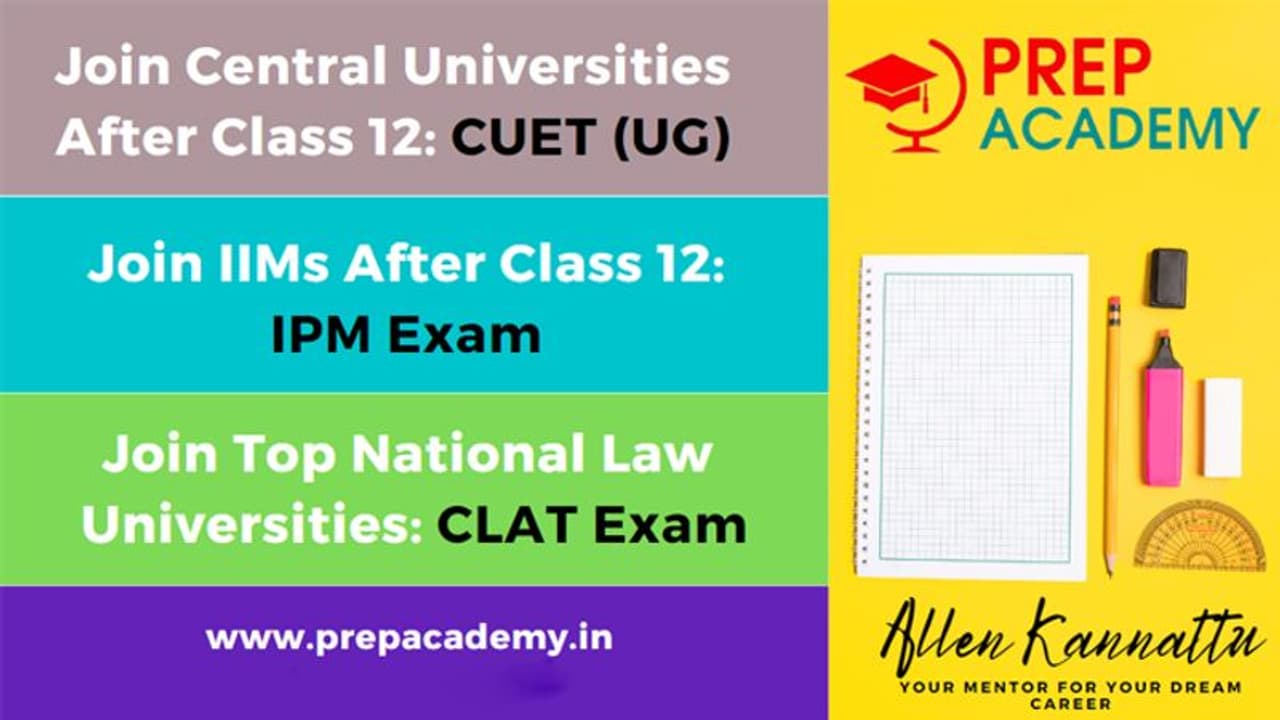 Join Central Universities After Class 12: CUET (UG)

Join IIMs After Class 12: IPM Exam

Join Top National Law Universities: CLAT Exam

www.prepacademy.in

PREP ACADEMY

Allen Kannattu

YOUR MENTOR FOR YOUR DREAM CAREER